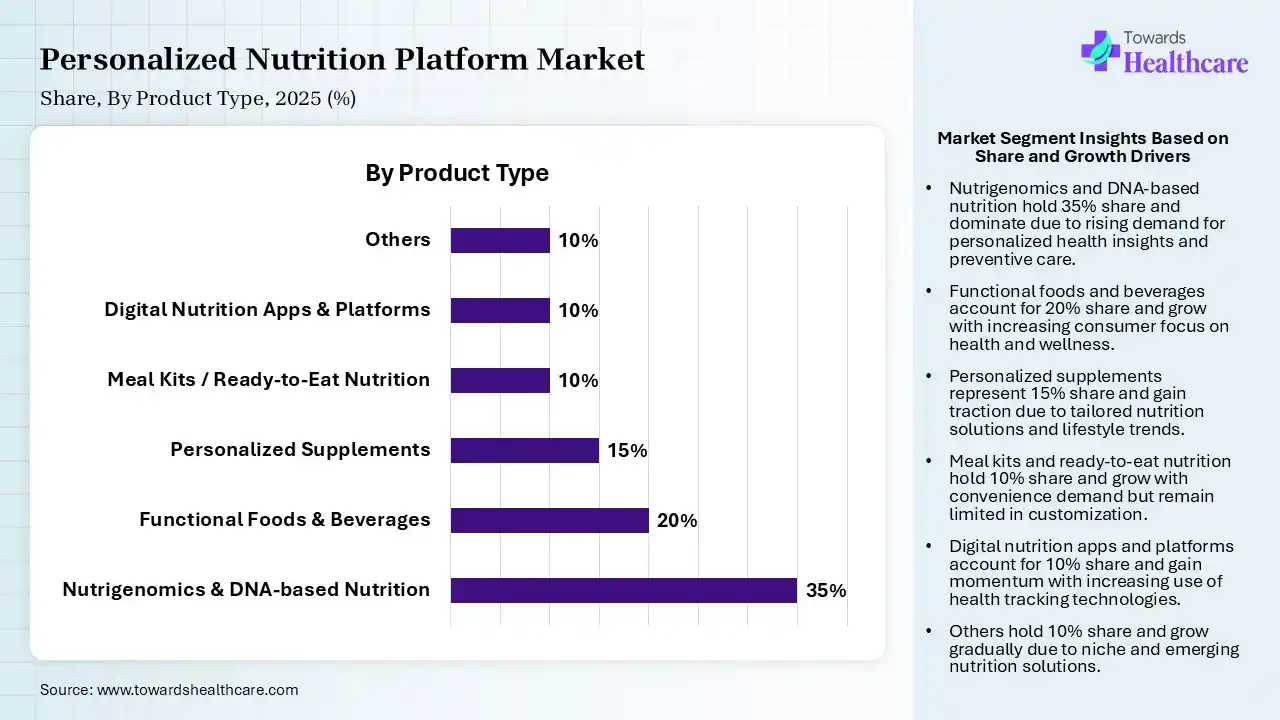 Personalized Nutrition Platform Market
Share, By Product Type, 2025 (%)

Towards Healthcare

By Product Type

Others 10%
Digital Nutrition Apps & Platforms 10%
Meal Kits / Ready-to-Eat Nutrition 10%
Personalized Supplements 15%
Functional Foods & Beverages 20%
Nutrigenomics & DNA-based Nutrition 35%

Source: www.towardshealthcare.com

Market Segment Insights Based on Share and Growth Drivers

• Nutrigenomics and DNA-based nutrition hold 35% share and dominate due to rising demand for personalized health insights and preventive care.

• Functional foods and beverages account for 20% share and grow with increasing consumer focus on health and wellness.

• Personalized supplements represent 15% share and gain traction due to tailored nutrition solutions and lifestyle trends.

• Meal kits and ready-to-eat nutrition hold 10% share and grow with convenience demand but remain limited in customization.

• Digital nutrition apps and platforms account for 10% share and gain momentum with increasing use of health tracking technologies.

• Others hold 10% share and grow gradually due to niche and emerging nutrition solutions.